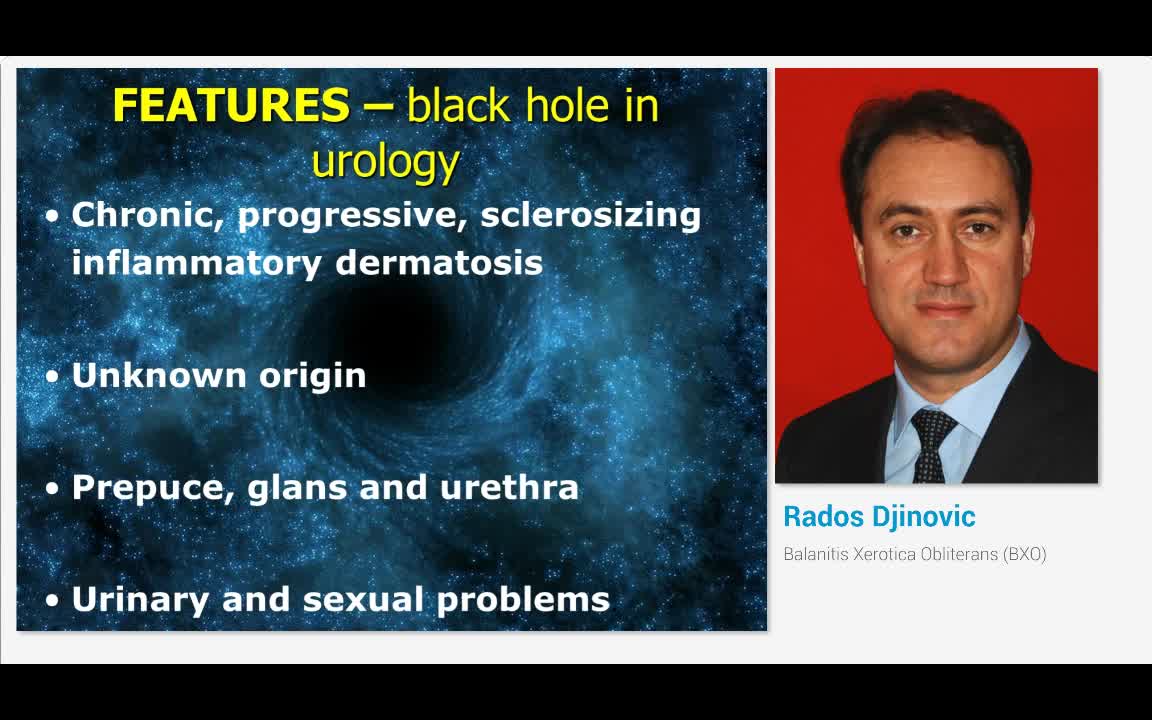 FEATURES – black hole in urology

• Chronic, progressive, sclerosizing inflammatory dermatosis

• Unknown origin

• Prepuce, glans and urethra

• Urinary and sexual problems

Rados Djinovic

Balanitis Xerotica Obliterans (BXO)